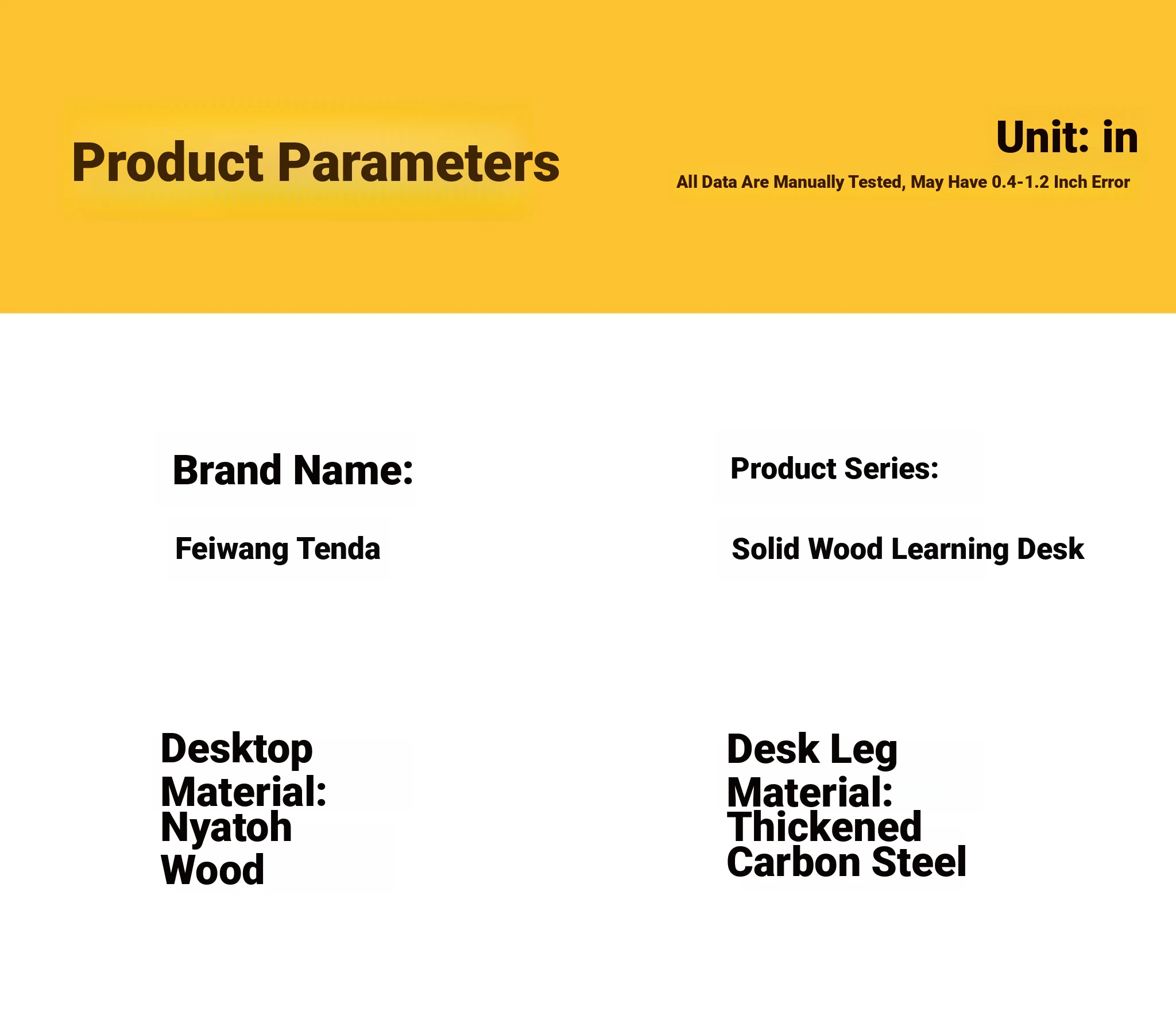 Product Parameters

Unit: in

All Data Are Manually Tested, May Have 0.4-1.2 Inch Error

Brand Name:

Feiwang Tenda

Product Series:

Solid Wood Learning Desk

Desktop Material: Nyatoh Wood

Desk Leg Material: Thickened Carbon Steel